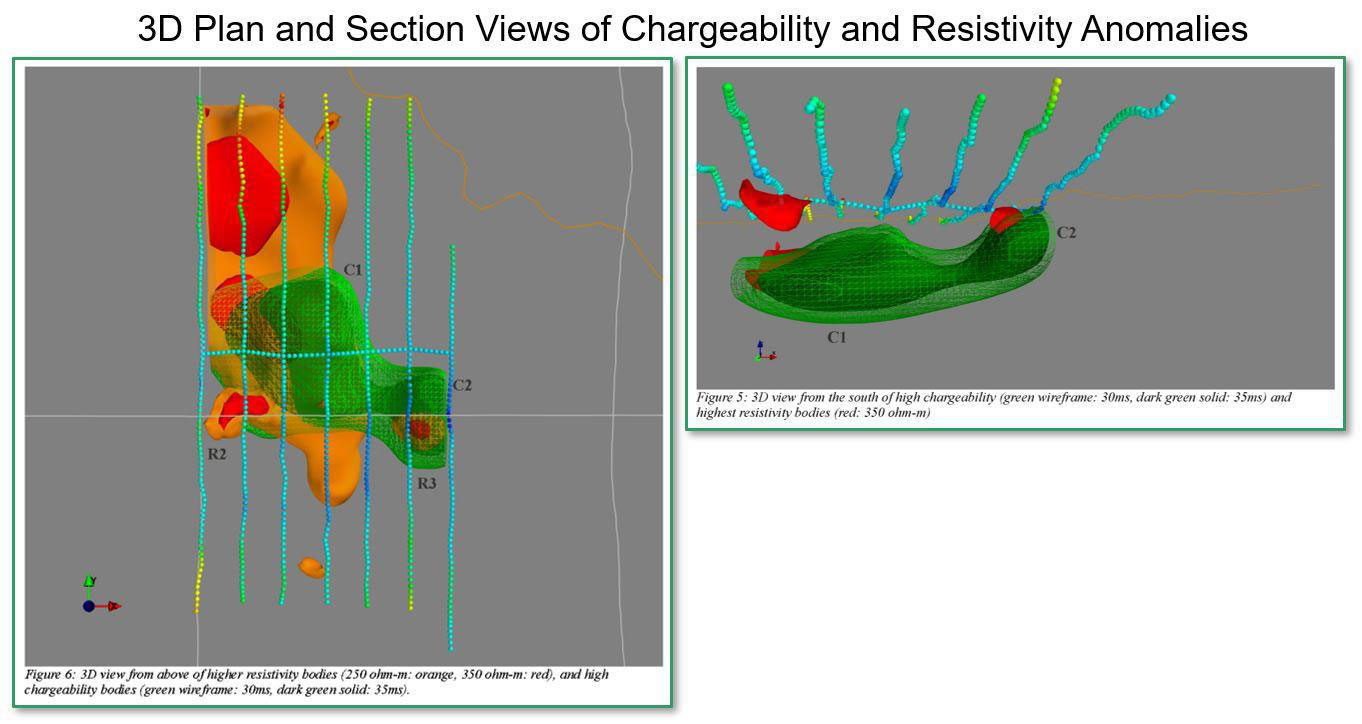 3D Plan and Section Views of Chargeability and Resistivity Anomalies

C1

C2

R2

R3

Figure 6: 3D view from above of higher resistivity bodies (250 ohm-m: orange, 350 ohm-m: red), and high chargeability bodies (green wireframe: 30ms, dark green solid: 35ms).

C2

C1

Figure 5: 3D view from the south of high chargeability (green wireframe: 30ms, dark green solid: 35ms) and highest resistivity bodies (red: 350 ohm-m)